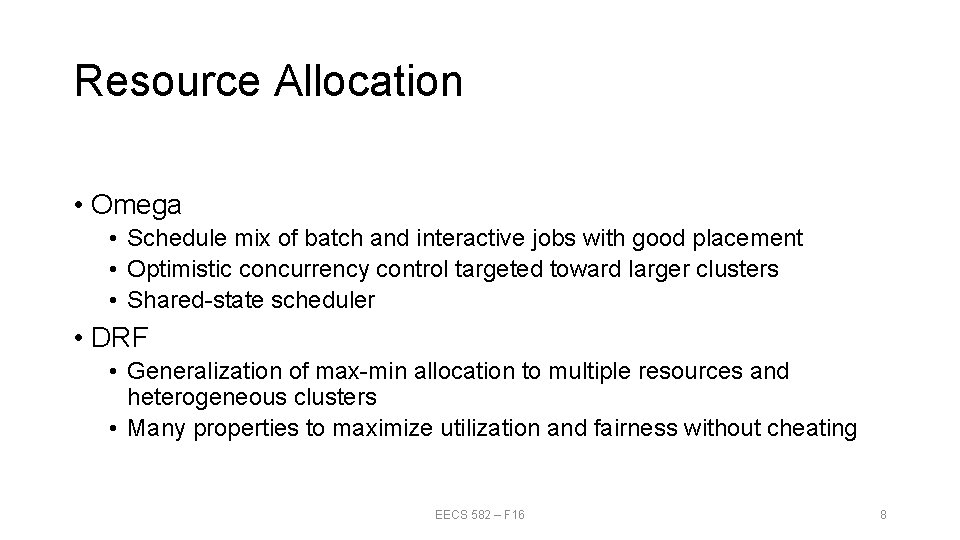 Resource Allocation

• Omega
  • Schedule mix of batch and interactive jobs with good placement
  • Optimistic concurrency control targeted toward larger clusters
  • Shared-state scheduler

• DRF
  • Generalization of max-min allocation to multiple resources and heterogeneous clusters
  • Many properties to maximize utilization and fairness without cheating

EECS 582 – F16

8